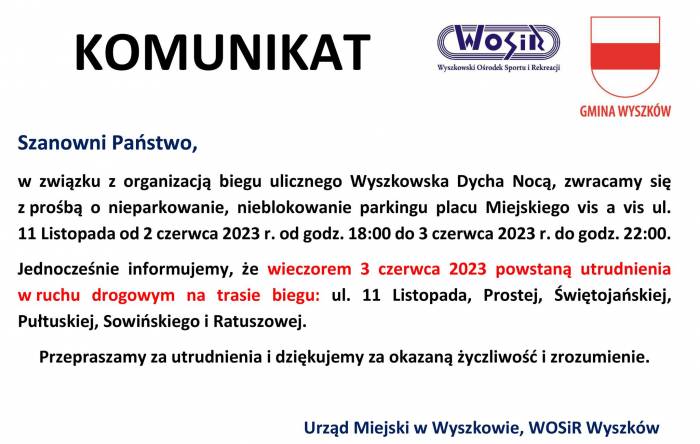 KOMUNIKAT

WOSiR
Wyszkowski Ośrodek Sportu i Rekreacji

GMINA WYSZKÓW

Szanowni Państwo,

w związku z organizacją biegu ulicznego Wyszkowska Dycha Nocą, zwracamy się z prośbą o nieparkowanie, nieblokowanie parkingu placu Miejskiego vis a vis ul. 11 Listopada od 2 czerwca 2023 r. od godz. 18:00 do 3 czerwca 2023 r. do godz. 22:00.

Jednocześnie informujemy, że wieczorem 3 czerwca 2023 powstaną utrudnienia w ruchu drogowym na trasie biegu: ul. 11 Listopada, Prostej, Świętojańskiej, Pułtuskiej, Sowińskiego i Ratuszowej.

Przepraszamy za utrudnienia i dziękujemy za okazaną życzliwość i zrozumienie.

Urząd Miejski w Wyszkowie, WOSiR Wyszków